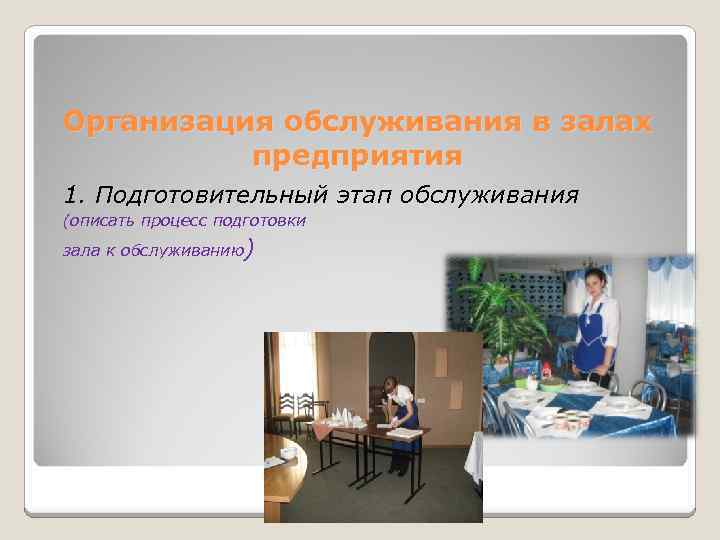 Организация обслуживания в залах предприятия

1. Подготовительный этап обслуживания
(описать процесс подготовки зала к обслуживанию)